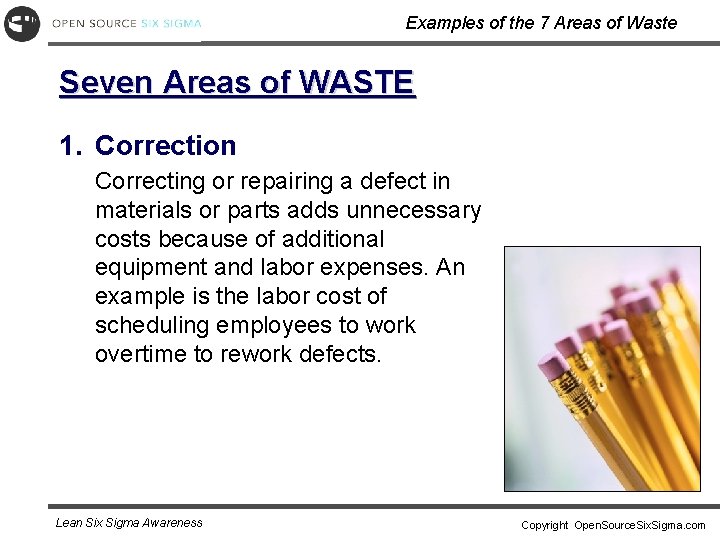 OPEN SOURCE SIX SIGMA

Examples of the 7 Areas of Waste

Seven Areas of WASTE

1. Correction

Correcting or repairing a defect in materials or parts adds unnecessary costs because of additional equipment and labor expenses. An example is the labor cost of scheduling employees to work overtime to rework defects.

Lean Six Sigma Awareness

Copyright OpenSourceSixSigma.com